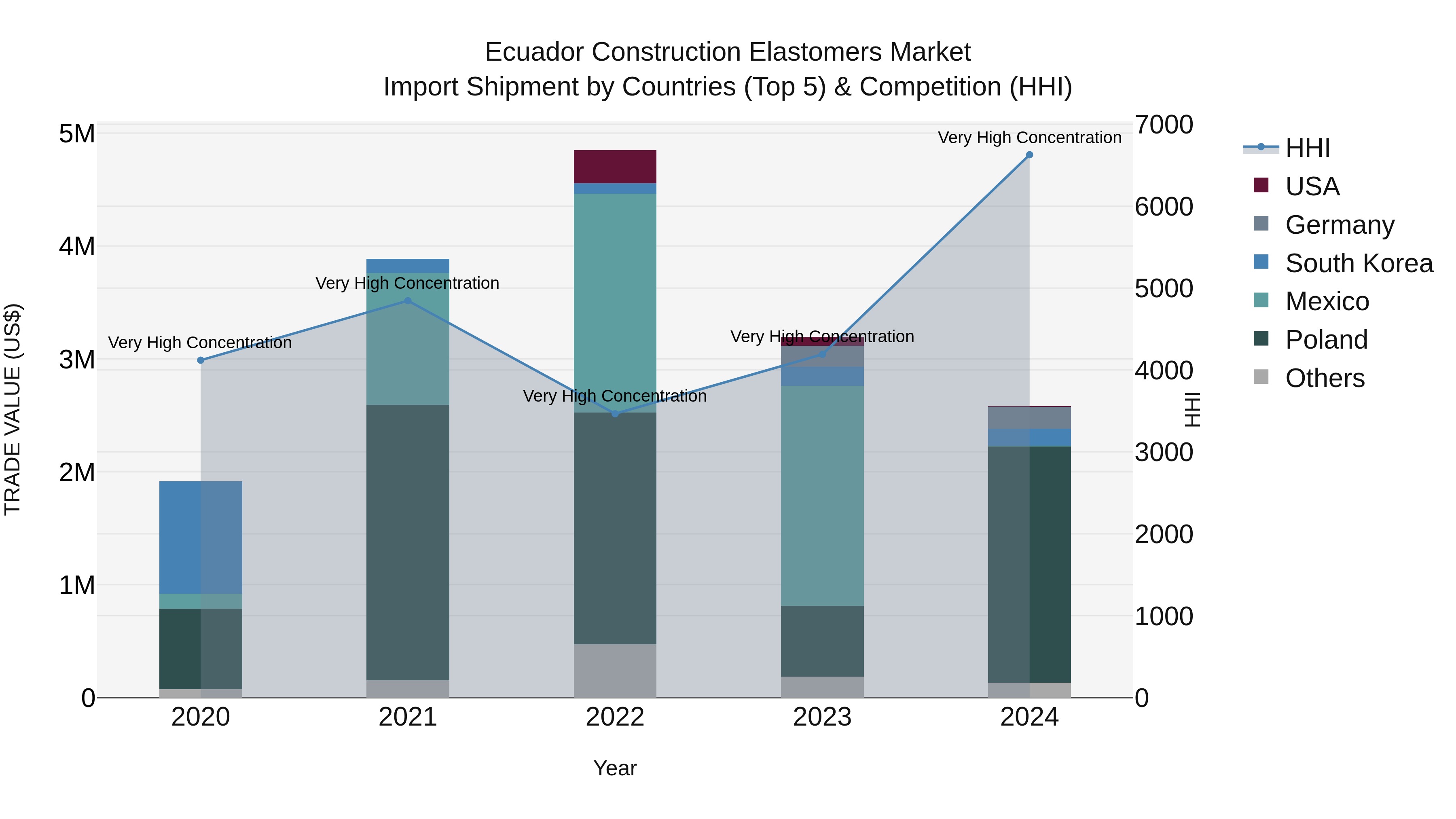 Ecuador Construction Elastomers Market
Import Shipment by Countries (Top 5) & Competition (HHI)

TRADE VALUE (US$)

5M
4M
3M
2M
1M
0

7000
6000
5000
4000
3000
2000
1000
0

HHI

Very High Concentration
Very High Concentration
Very High Concentration
Very High Concentration
Very High Concentration

2020
2021
2022
2023
2024

Year

HHI
USA
Germany
South Korea
Mexico
Poland
Others